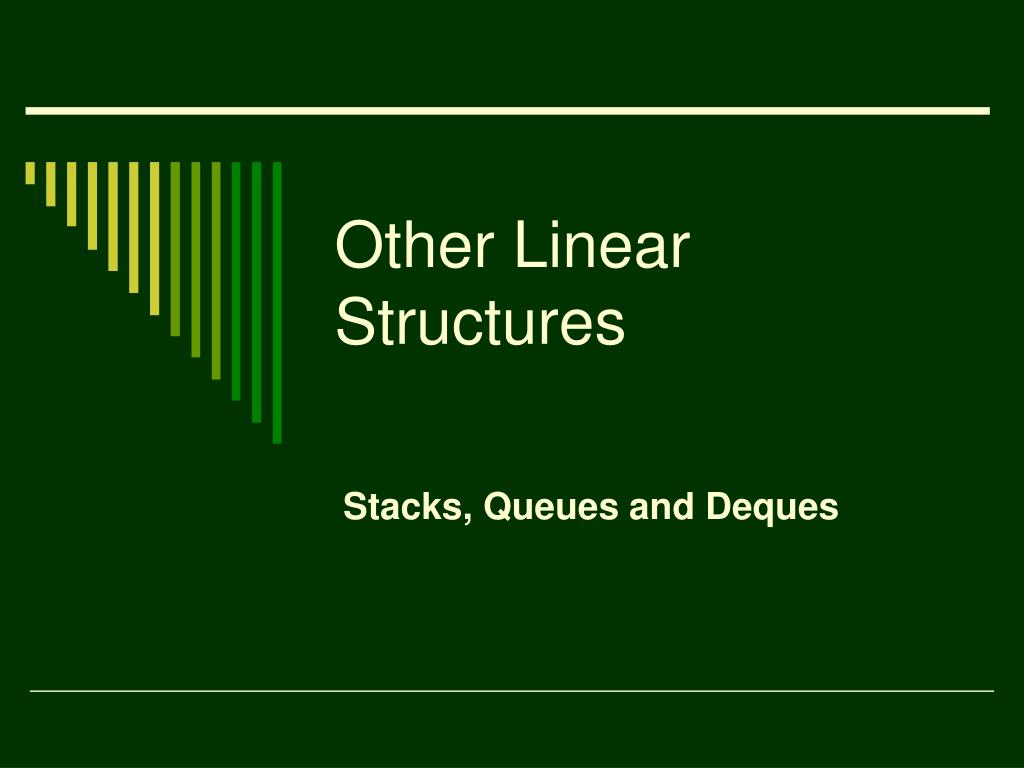 Other Linear Structures

Stacks, Queues and Deques